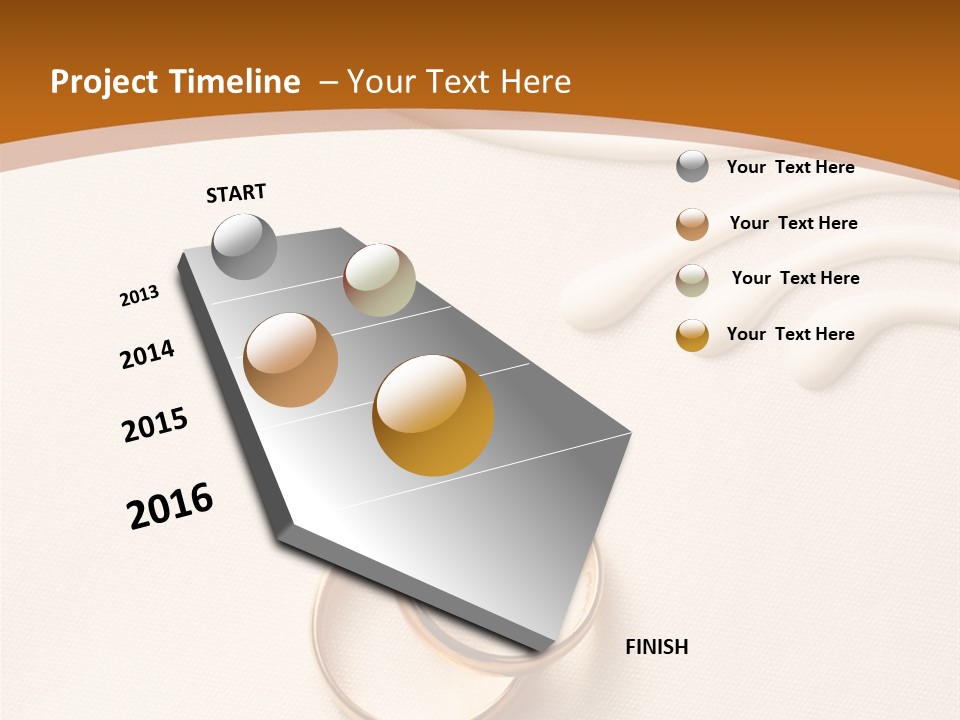 Project Timeline – Your Text Here

START

2013

2014

2015

2016

FINISH

Your Text Here

Your Text Here

Your Text Here

Your Text Here